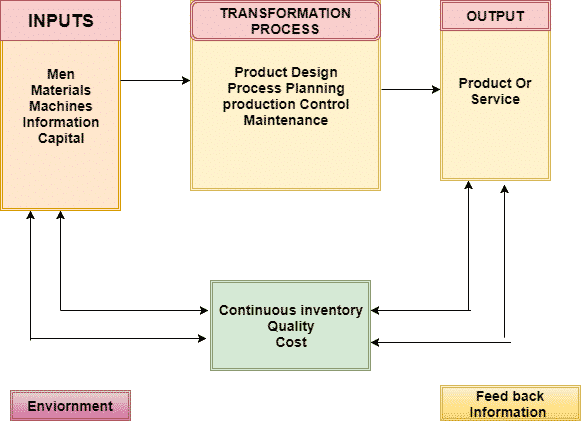 INPUTS

Men
Materials
Machines
Information
Capital

TRANSFORMATION PROCESS

Product Design
Process Planning
production Control
Maintenance

OUTPUT

Product Or
Service

Continuous inventory
Quality
Cost

Enviornment

Feed back
Information